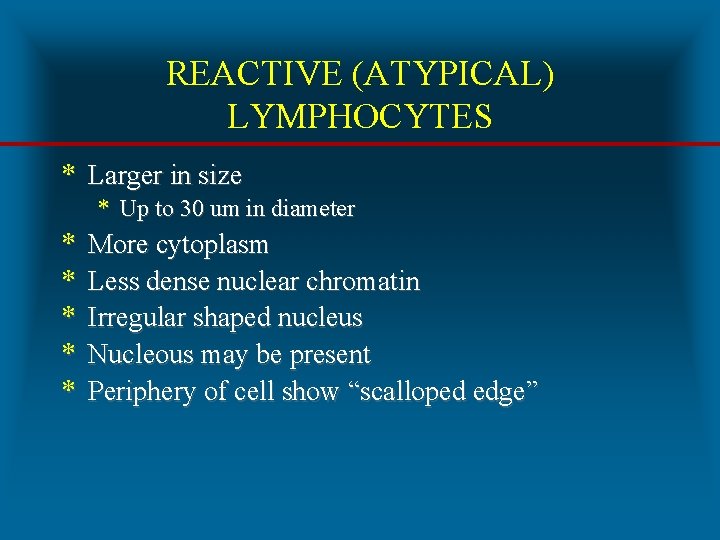 REACTIVE (ATYPICAL) LYMPHOCYTES

* Larger in size
* Up to 30 um in diameter
* More cytoplasm
* Less dense nuclear chromatin
* Irregular shaped nucleus
* Nucleous may be present
* Periphery of cell show “scalloped edge”